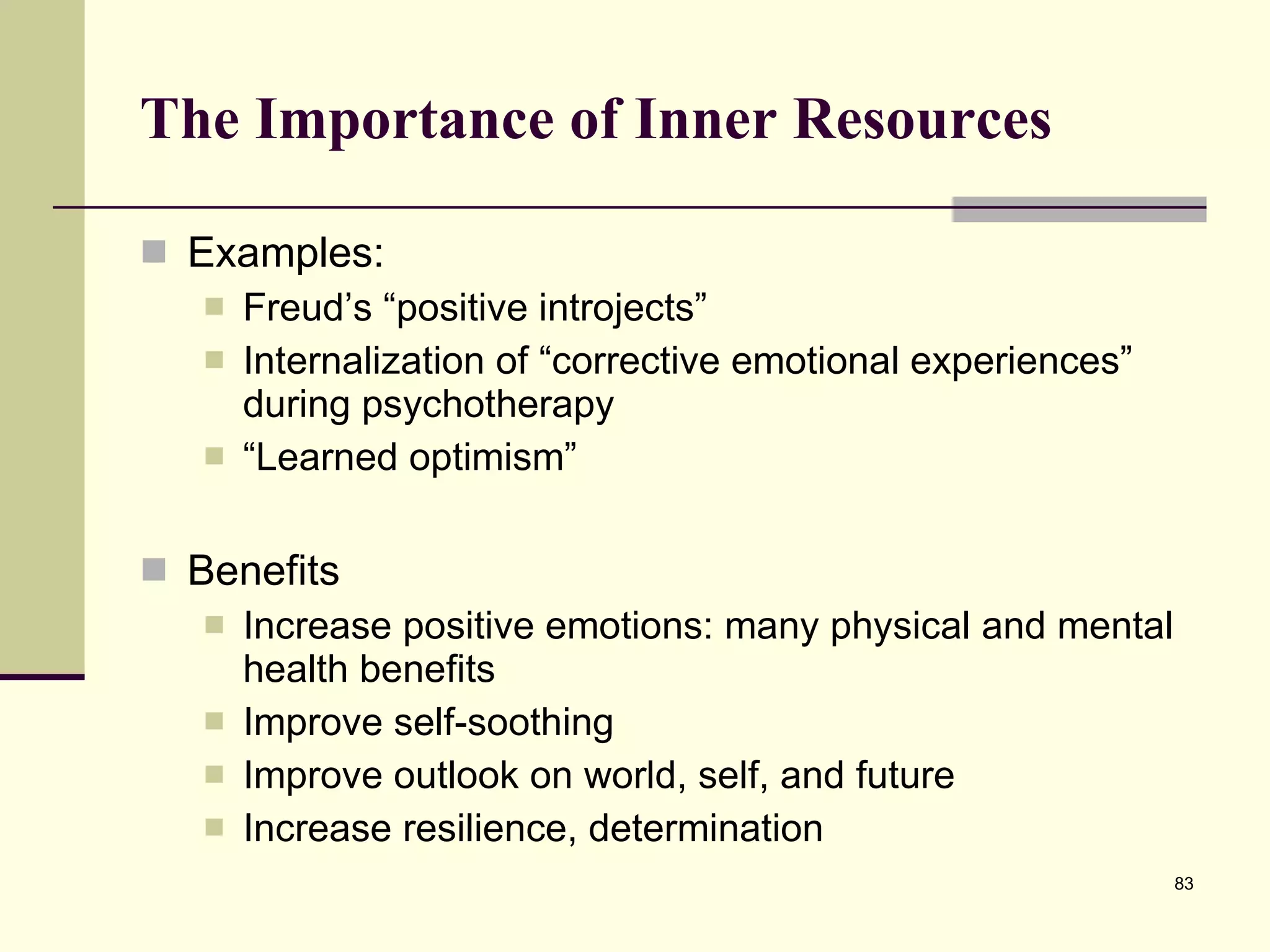 The Importance of Inner Resources

Examples:
Freud’s “positive introjects”
Internalization of “corrective emotional experiences” during psychotherapy
“Learned optimism”

Benefits
Increase positive emotions: many physical and mental health benefits
Improve self-soothing
Improve outlook on world, self, and future
Increase resilience, determination

83